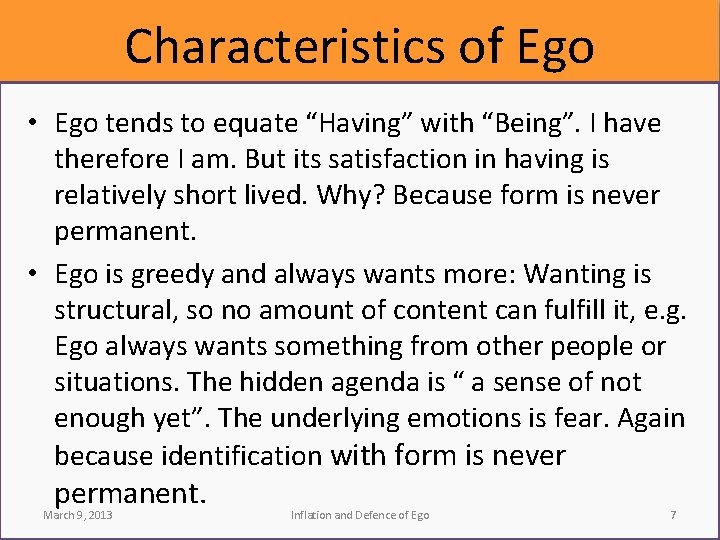 Characteristics of Ego

• Ego tends to equate “Having” with “Being”. I have therefore I am. But its satisfaction in having is relatively short lived. Why? Because form is never permanent.

• Ego is greedy and always wants more: Wanting is structural, so no amount of content can fulfill it, e.g. Ego always wants something from other people or situations. The hidden agenda is “ a sense of not enough yet”. The underlying emotions is fear. Again because identification with form is never permanent.

March 9, 2013

Inflation and Defence of Ego

7